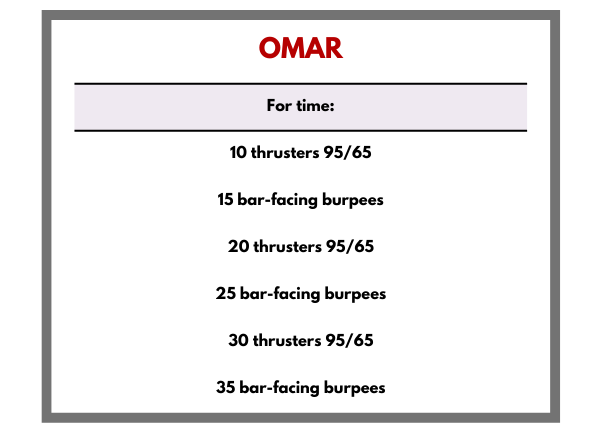 OMAR

For time:

10 thrusters 95/65

15 bar-facing burpees

20 thrusters 95/65

25 bar-facing burpees

30 thrusters 95/65

35 bar-facing burpees